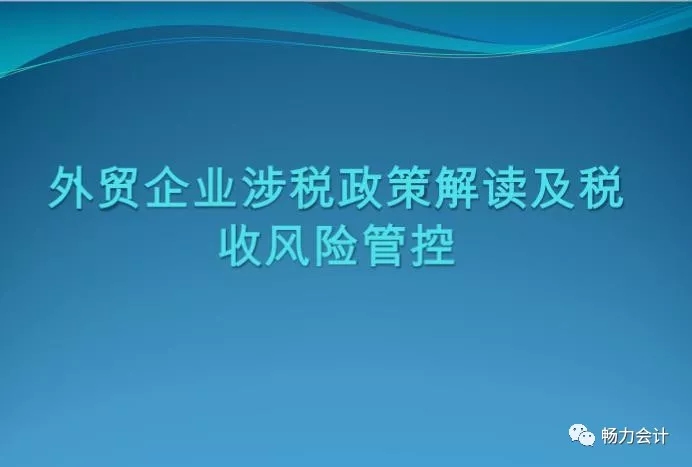 外贸企业涉税政策解读及税收风险管控

畅力会计